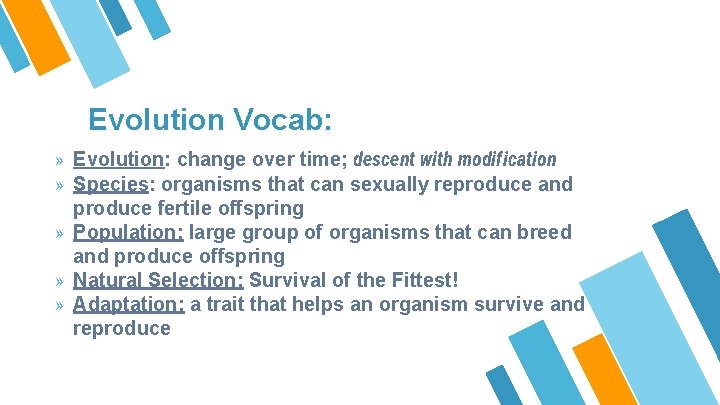 Evolution Vocab:

» Evolution: change over time; descent with modification
» Species: organisms that can sexually reproduce and produce fertile offspring
» Population: large group of organisms that can breed and produce offspring
» Natural Selection: Survival of the Fittest!
» Adaptation: a trait that helps an organism survive and reproduce